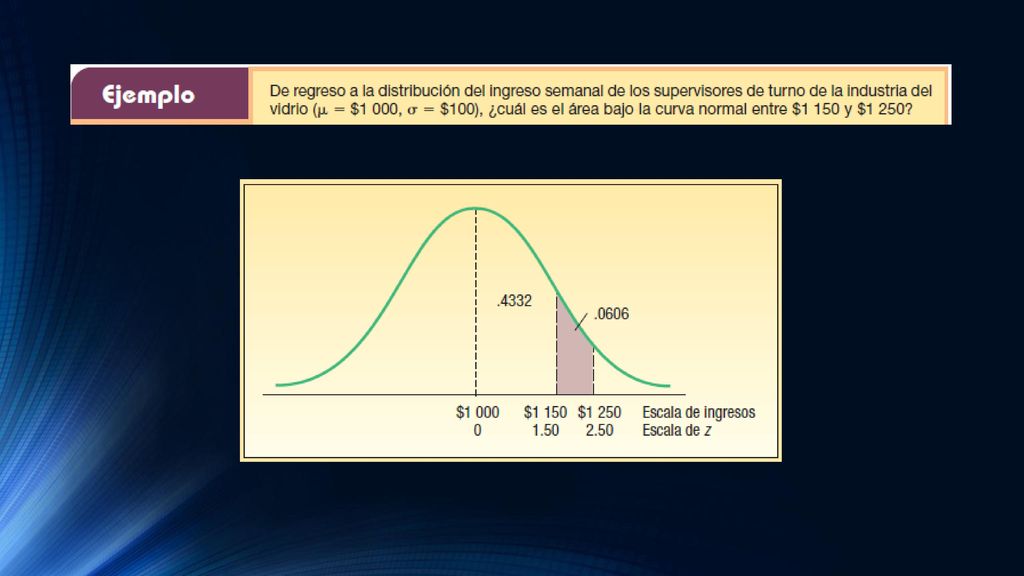 Ejemplo

De regreso a la distribución del ingreso semanal de los supervisores de turno de la industria del vidrio ($\mu$ = \$1 000, $\sigma$ = \$100), ¿cuál es el área bajo la curva normal entre \$1 150 y \$1 250?

.4332

.0606

\$1 000 \$1 150 \$1 250 Escala de ingresos
0 1.50 2.50 Escala de $z$